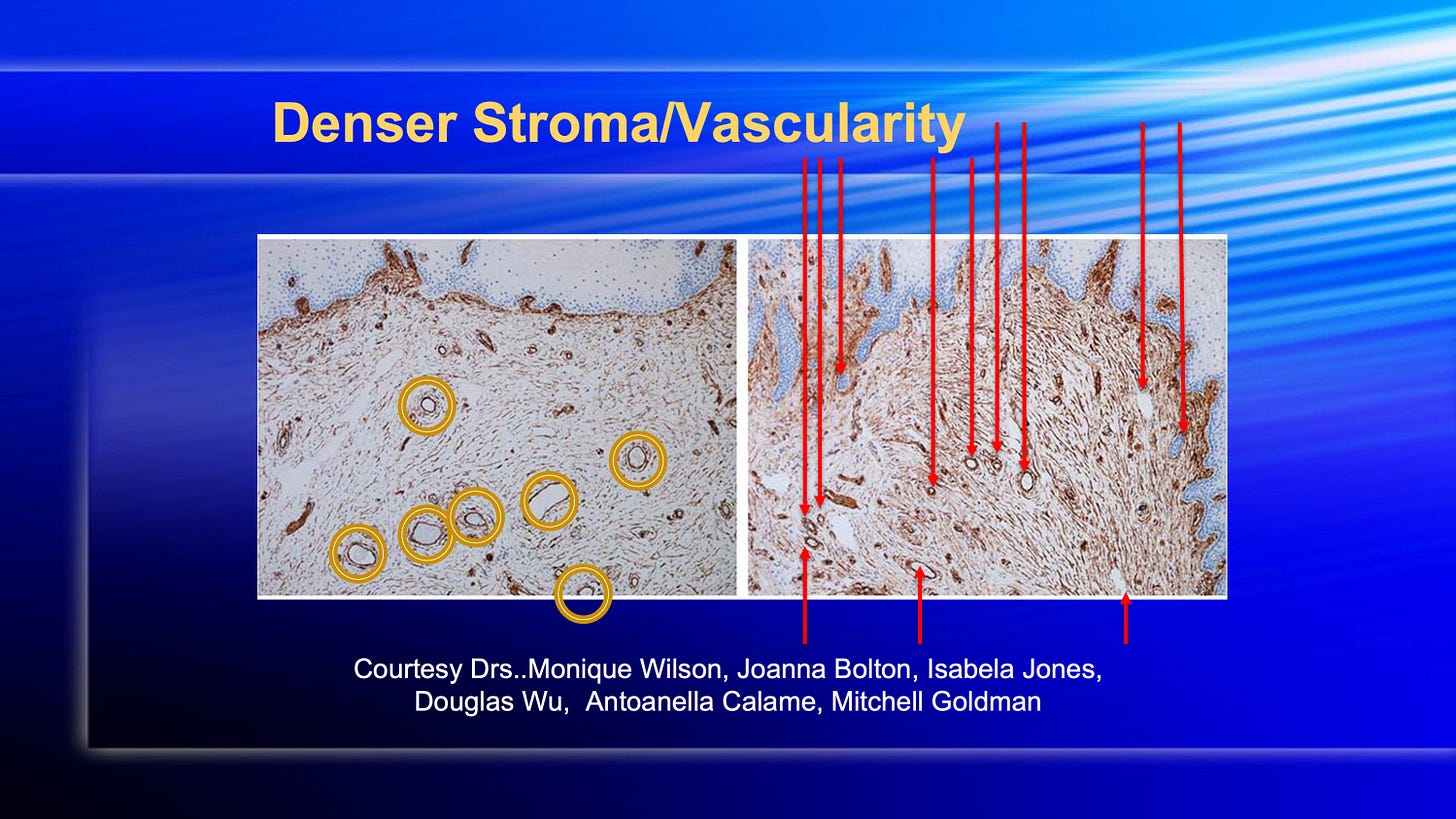 Denser Stroma/Vascularity

Courtesy Drs..Monique Wilson, Joanna Bolton, Isabela Jones, Douglas Wu, Antoanella Calame, Mitchell Goldman